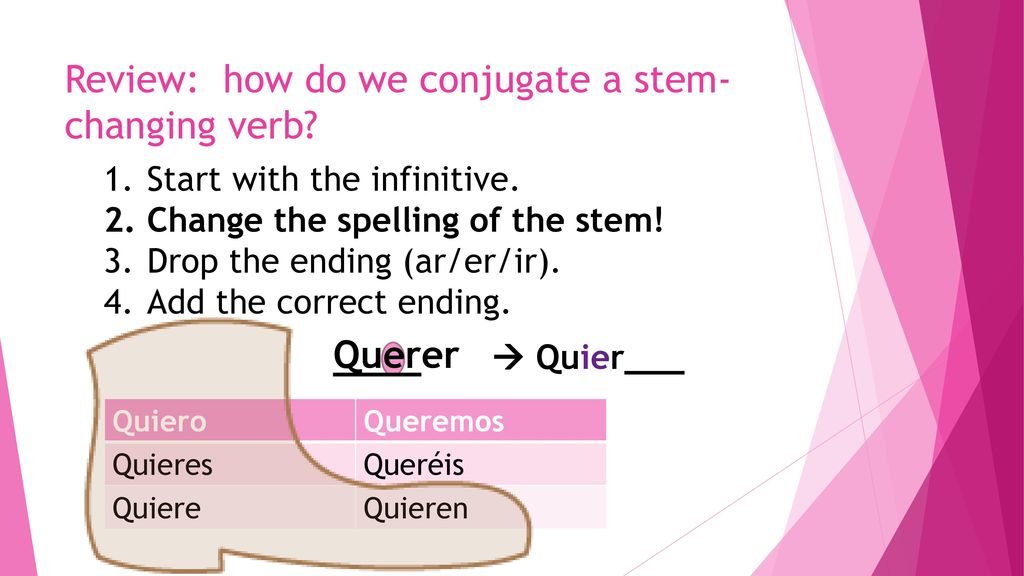 Review: how do we conjugate a stem-changing verb?

1. Start with the infinitive.
2. Change the spelling of the stem!
3. Drop the ending (ar/er/ir).
4. Add the correct ending.

Querer → Quier___

| Quiero | Queremos |
|---|---|
| Quieres | Queréis |
| Quiere | Quieren |